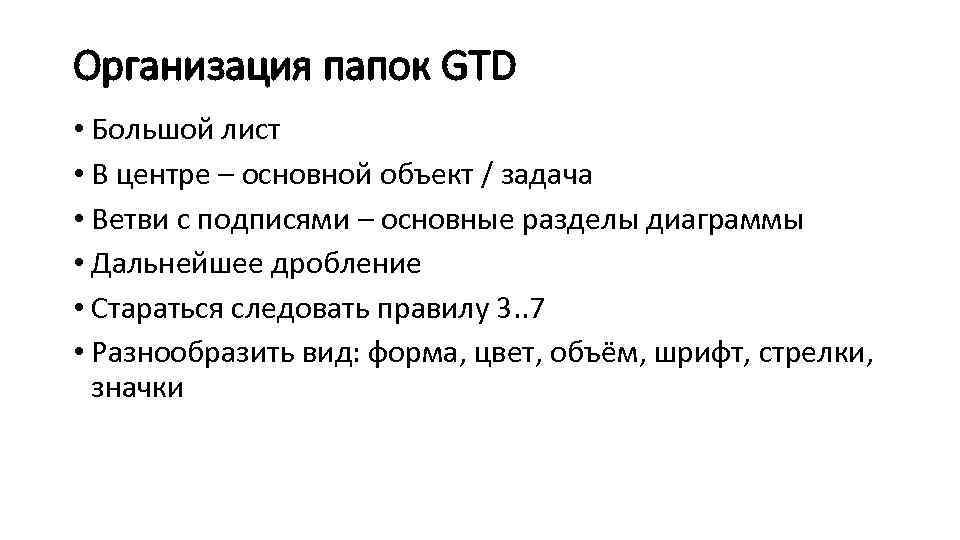 Организация папок GTD

• Большой лист
• В центре – основной объект / задача
• Ветви с подписями – основные разделы диаграммы
• Дальнейшее дробление
• Стараться следовать правилу 3..7
• Разнообразить вид: форма, цвет, объём, шрифт, стрелки, значки